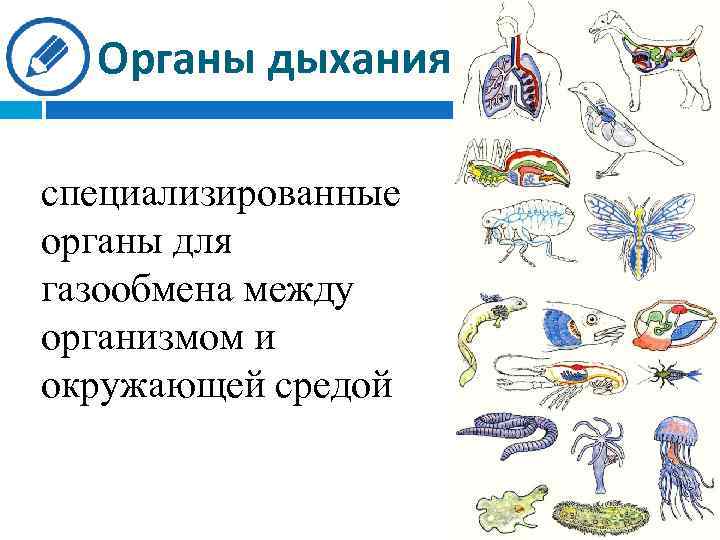 Органы дыхания

специализированные органы для газообмена между организмом и окружающей средой